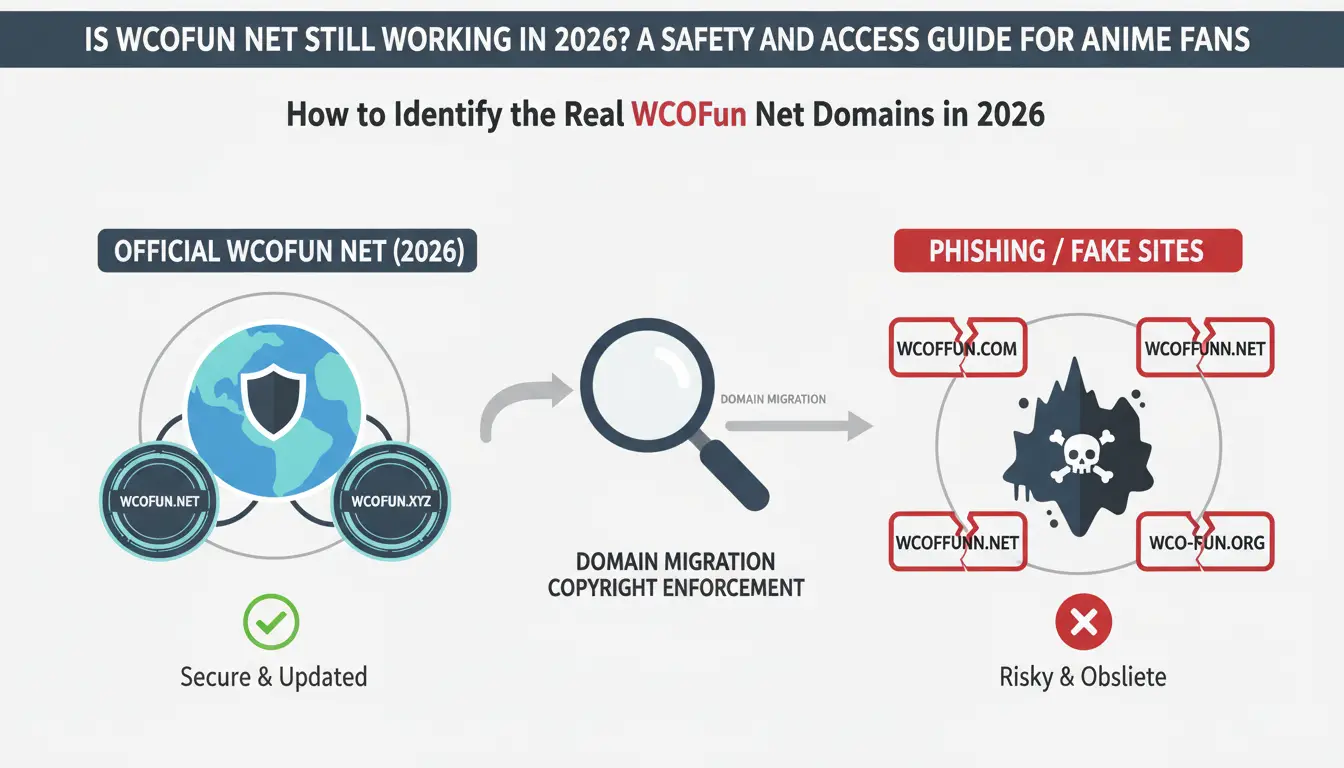 IS WCOFUN NET STILL WORKING IN 2026? A SAFETY AND ACCESS GUIDE FOR ANIME FANS

How to Identify the Real WCOFun Net Domains in 2026

OFFICIAL WCOFUN NET (2026)

WCOFUN.NET

WCOFUN.XYZ

Secure & Updated

DOMAIN MIGRATION

DOMAIN MIGRATION
COPYRIGHT ENFORCEMENT

PHISHING / FAKE SITES

WCOFFUN.COM

WCOFFUNN.NET

WCOFFUNN.NET

WCO-FUN.ORG

Risky & Obsliete